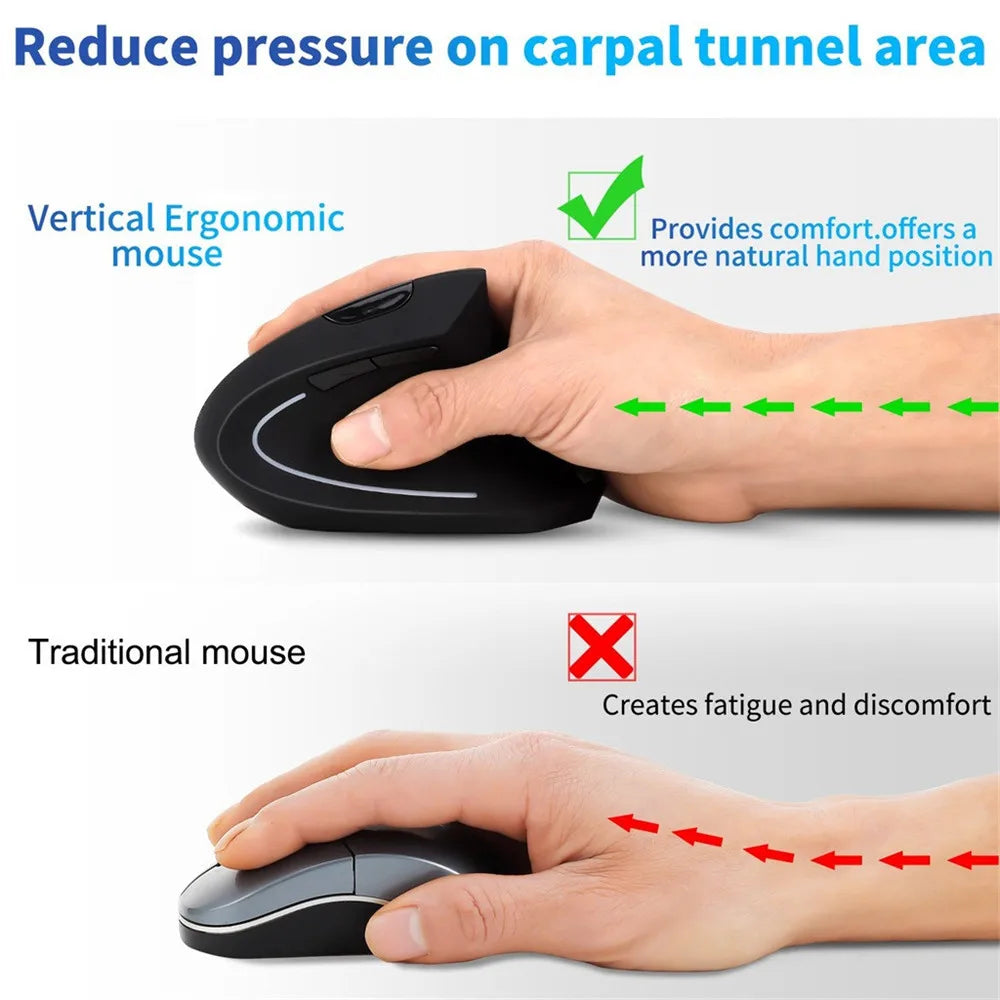 Reduce pressure on carpal tunnel area

Vertical Ergonomic mouse

Provides comfort.offers a more natural hand position

Traditional mouse

Creates fatigue and discomfort